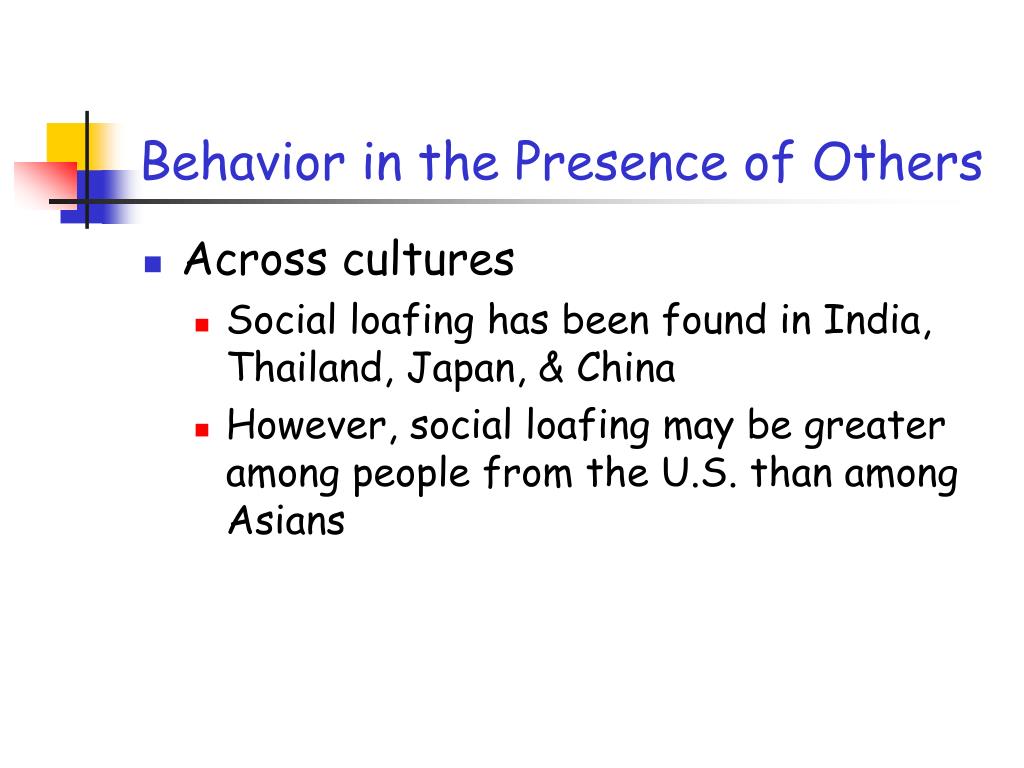 Behavior in the Presence of Others

Across cultures

Social loafing has been found in India, Thailand, Japan, & China

However, social loafing may be greater among people from the U.S. than among Asians